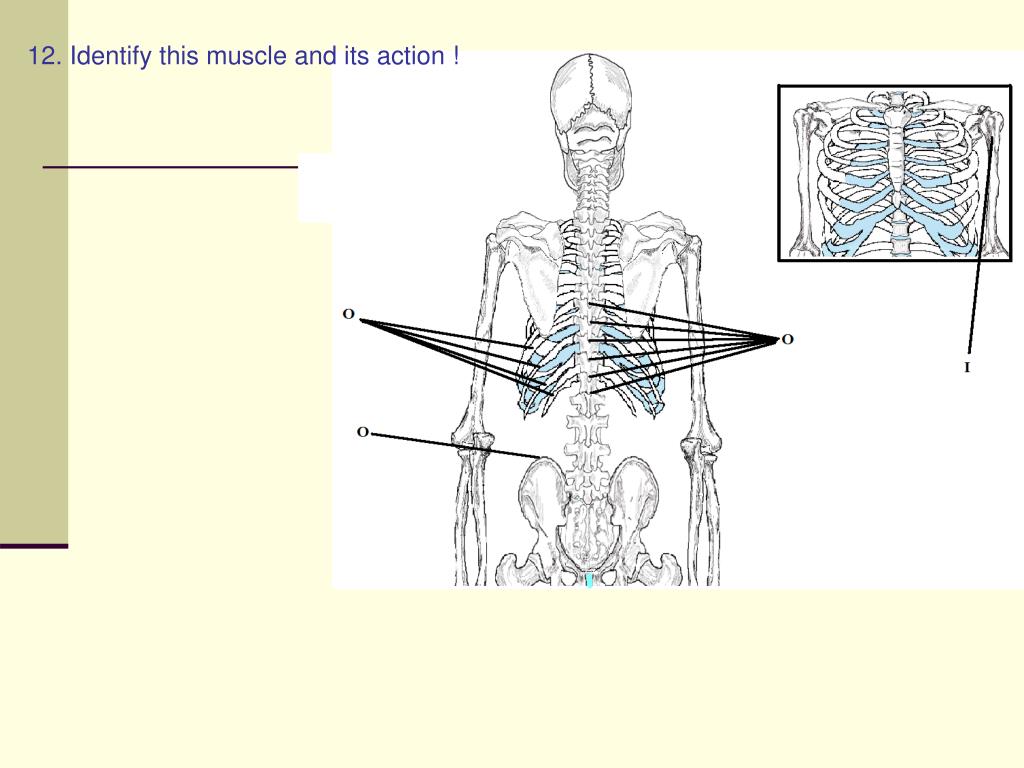 12. Identify this muscle and its action !

O

O

O

I